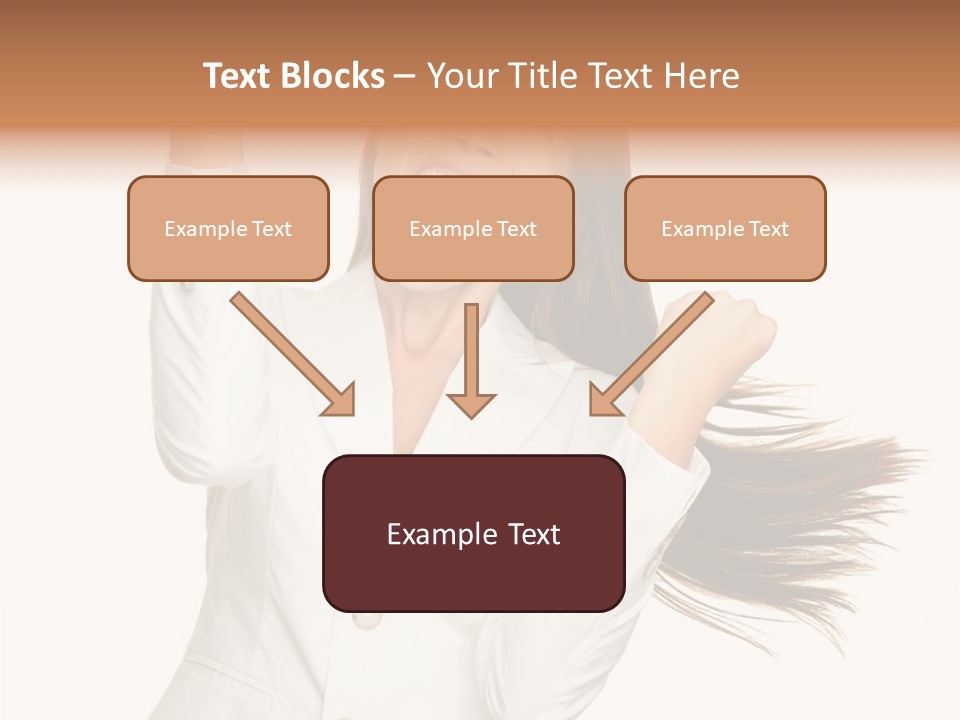 Text Blocks – Your Title Text Here

Example Text

Example Text

Example Text

Example Text